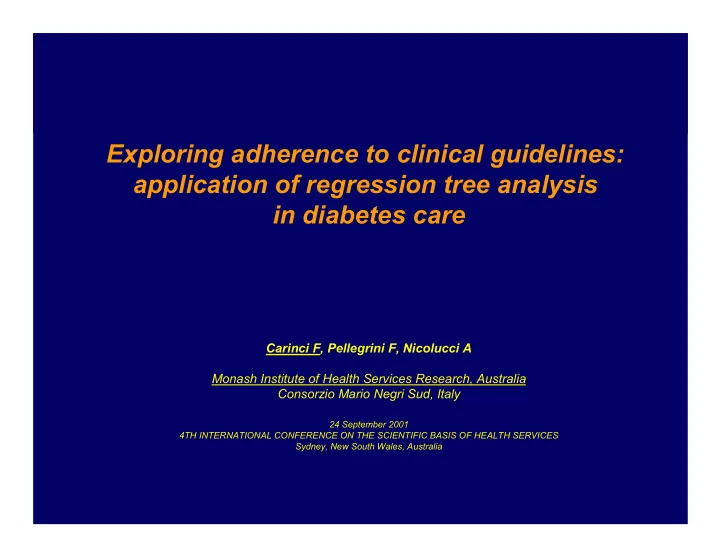 Exploring adherence to clinical guidelines: application of regression tree analysis in diabetes care

Carinci F, Pellegrini F, Nicolucci A

Monash Institute of Health Services Research, Australia
Consorzio Mario Negri Sud, Italy

24 September 2001
4TH INTERNATIONAL CONFERENCE ON THE SCIENTIFIC BASIS OF HEALTH SERVICES
Sydney, New South Wales, Australia